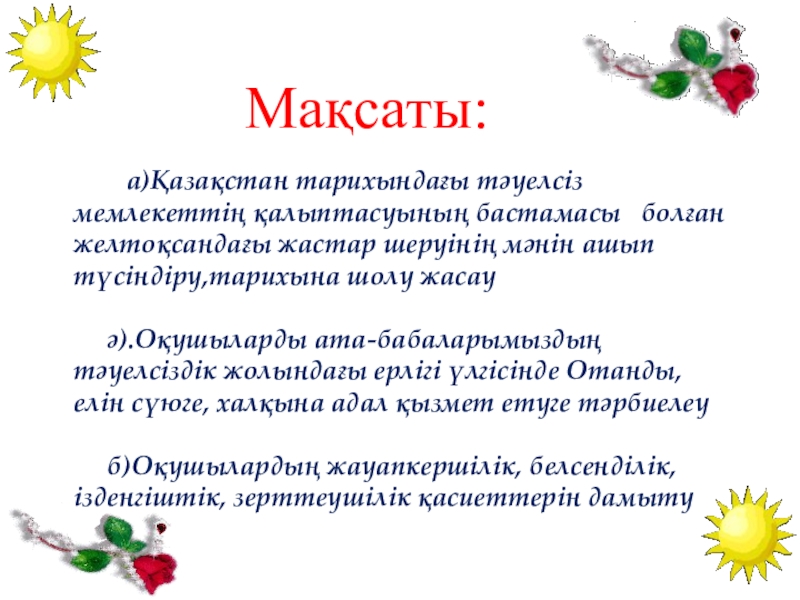 Мақсаты:

а)Қазақстан тарихындағы тәуелсіз мемлекеттің қалыптасуының бастамасы болған желтоқсандағы жастар шеруінің мәнін ашып түсіндіру,тарихына шолу жасау

ә).Оқушыларды ата-бабаларымыздың тәуелсіздік жолындағы ерлігі үлгісінде Отанды, елін сүюге, халқына адал қызмет етуге тәрбиелеу

б)Оқушылардың жауапкершілік, белсенділік, ізденгіштік, зерттеушілік қасиеттерін дамыту